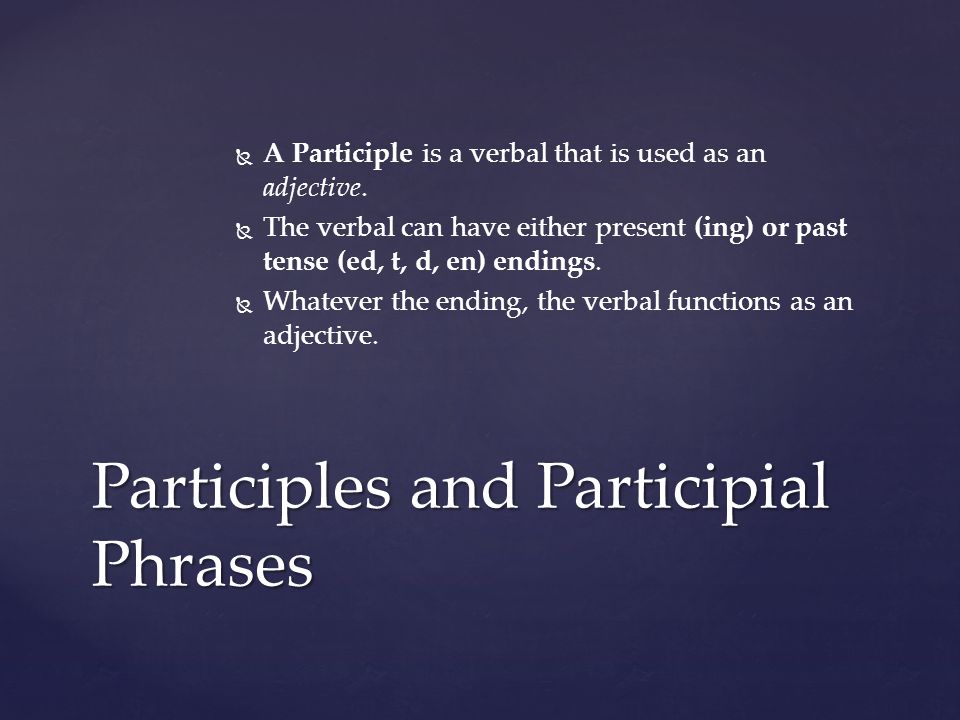 A Participle is a verbal that is used as an adjective.

The verbal can have either present (ing) or past tense (ed, t, d, en) endings.

Whatever the ending, the verbal functions as an adjective.

Participles and Participial Phrases